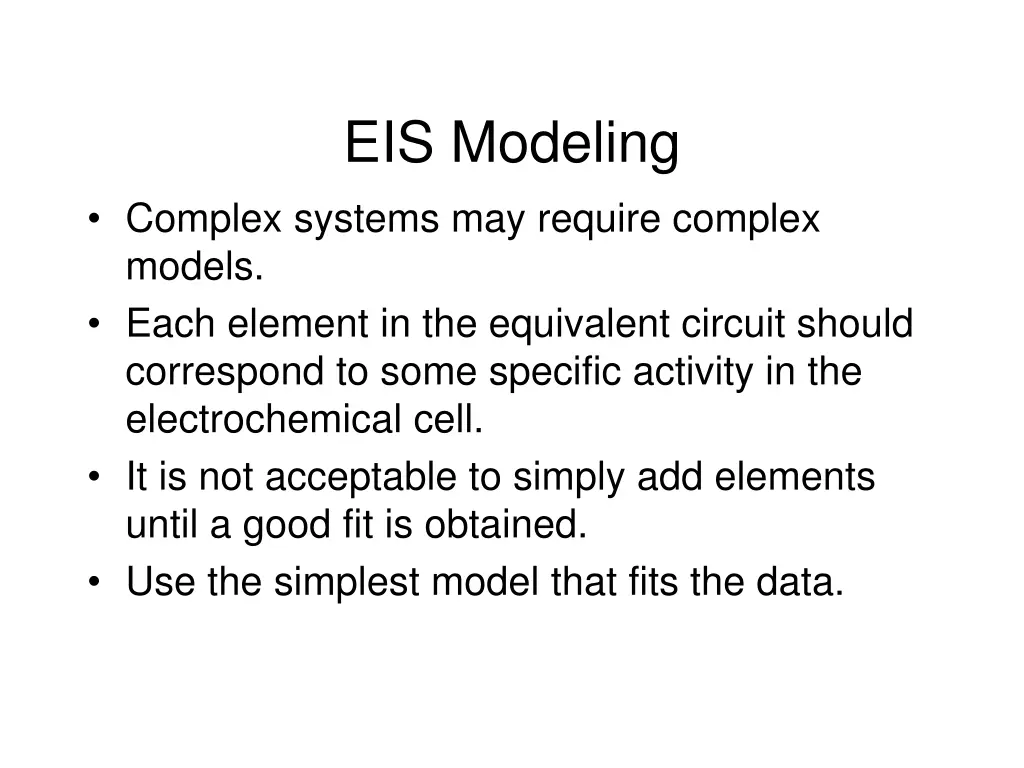 EIS Modeling

• Complex systems may require complex models.
• Each element in the equivalent circuit should correspond to some specific activity in the electrochemical cell.
• It is not acceptable to simply add elements until a good fit is obtained.
• Use the simplest model that fits the data.